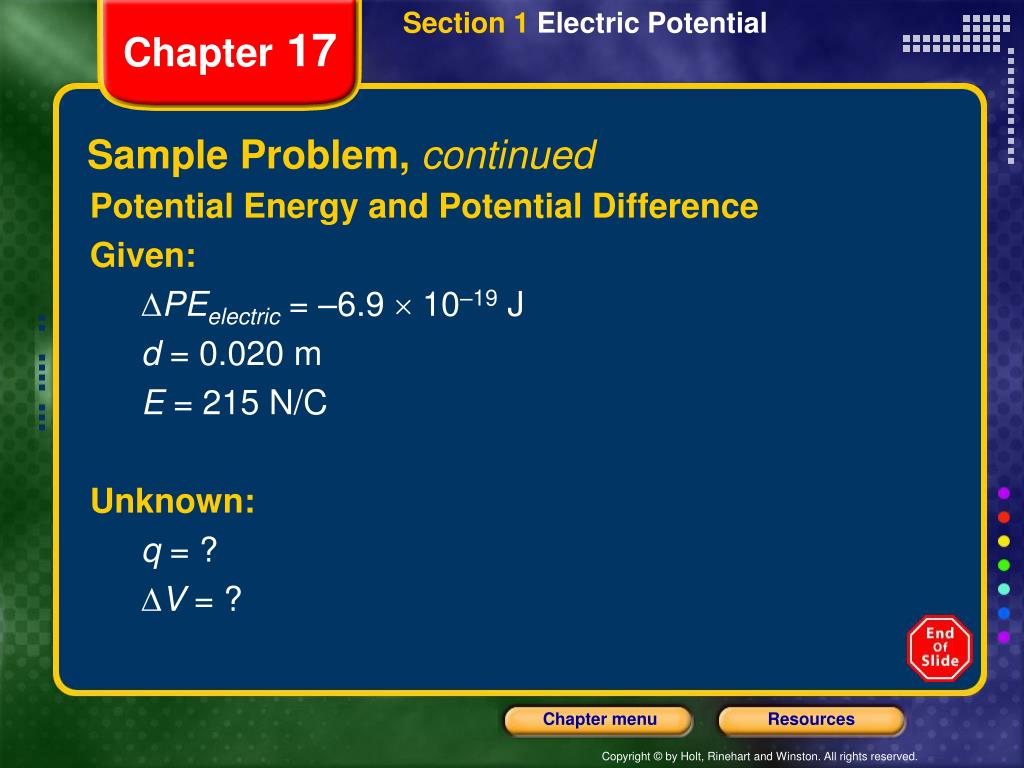 Chapter 17

Section 1 Electric Potential

Sample Problem, continued

Potential Energy and Potential Difference

Given:

$\Delta PE_{electric} = -6.9 \times 10^{-19}$ J

$d = 0.020$ m

$E = 215$ N/C

Unknown:

$q = ?$

$\Delta V = ?$

End Of Slide

Chapter menu

Resources

Copyright © by Holt, Rinehart and Winston. All rights reserved.